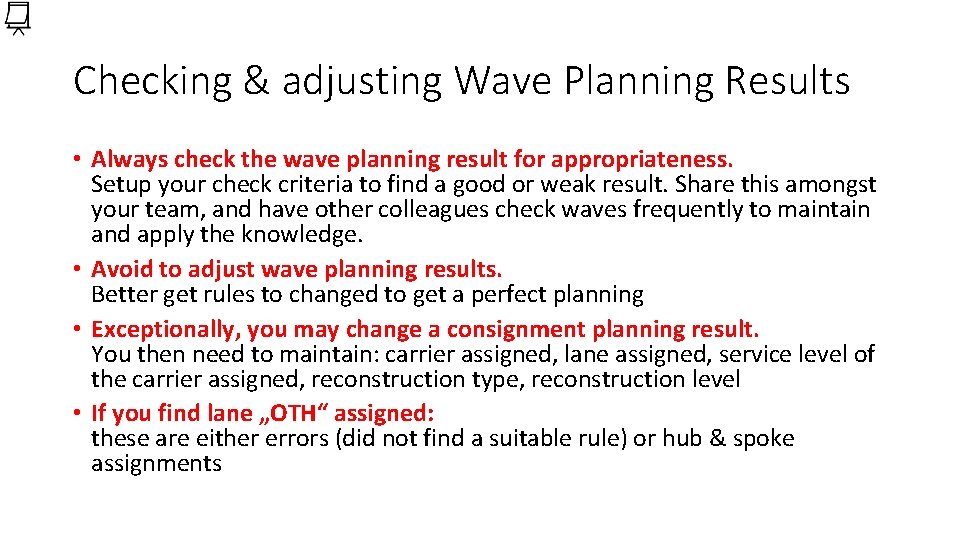 Checking & adjusting Wave Planning Results

• Always check the wave planning result for appropriateness.
Setup your check criteria to find a good or weak result. Share this amongst your team, and have other colleagues check waves frequently to maintain and apply the knowledge.

• Avoid to adjust wave planning results.
Better get rules to changed to get a perfect planning

• Exceptionally, you may change a consignment planning result.
You then need to maintain: carrier assigned, lane assigned, service level of the carrier assigned, reconstruction type, reconstruction level

• If you find lane „OTH“ assigned:
these are either errors (did not find a suitable rule) or hub & spoke assignments